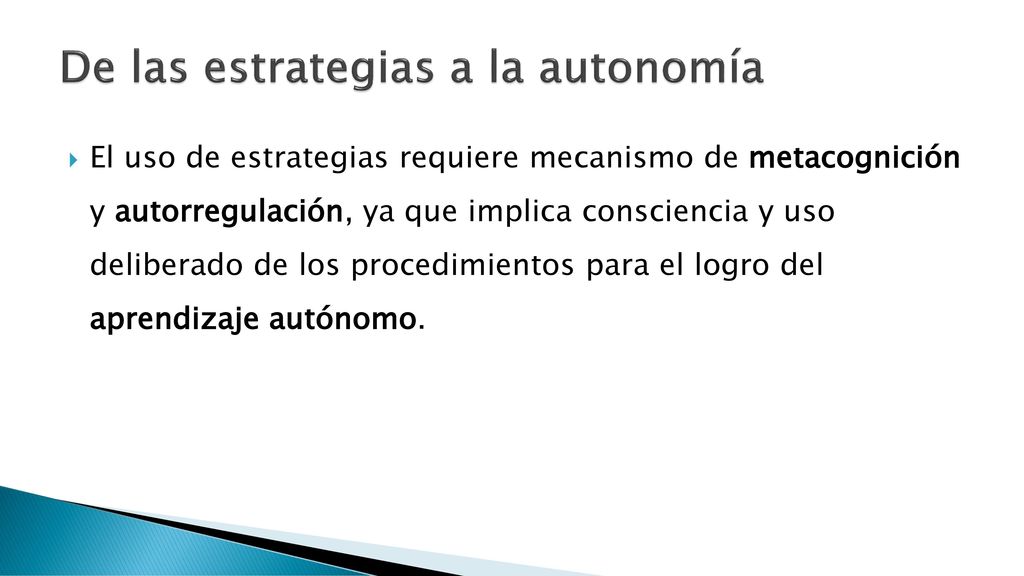 De las estrategias a la autonomía

El uso de estrategias requiere mecanismo de metacognición y autorregulación, ya que implica consciencia y uso deliberado de los procedimientos para el logro del aprendizaje autónomo.